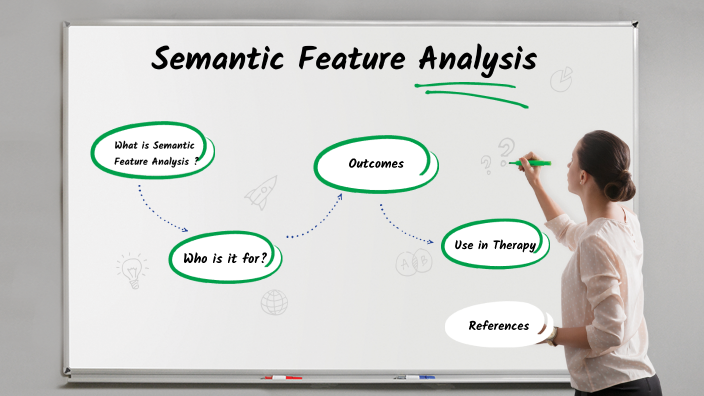 Semantic Feature Analysis

What is Semantic Feature Analysis ?

Who is it for?

Outcomes

Use in Therapy

References